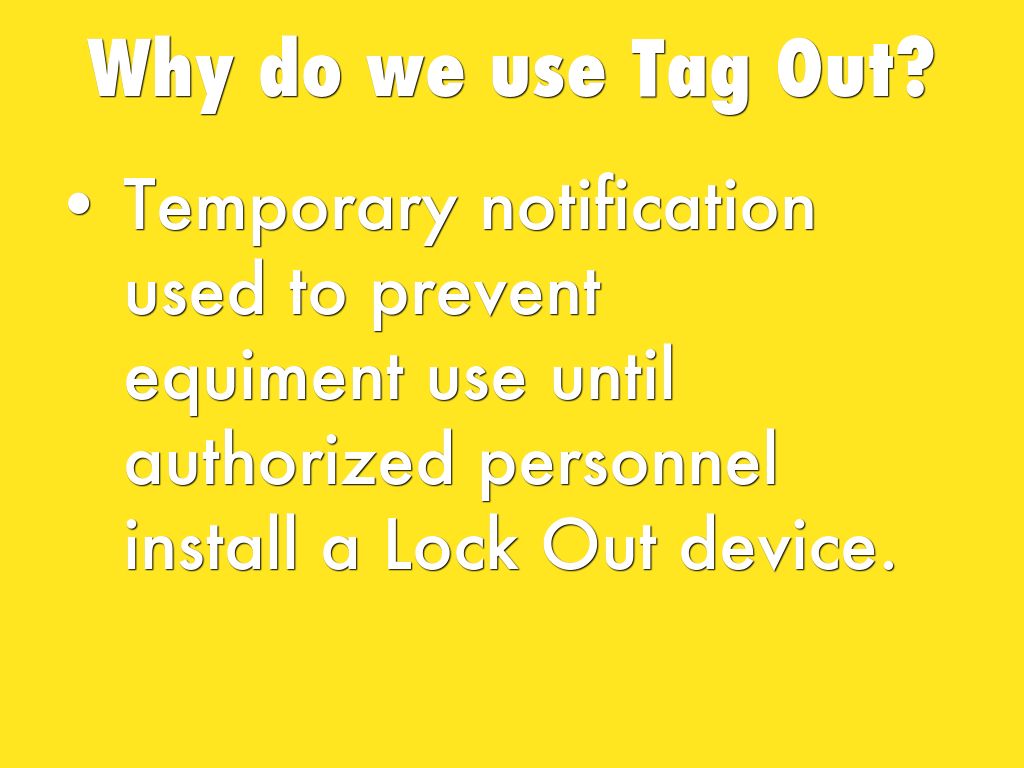 Why do we use Tag Out?

• Temporary notification used to prevent equiment use until authorized personnel install a Lock Out device.